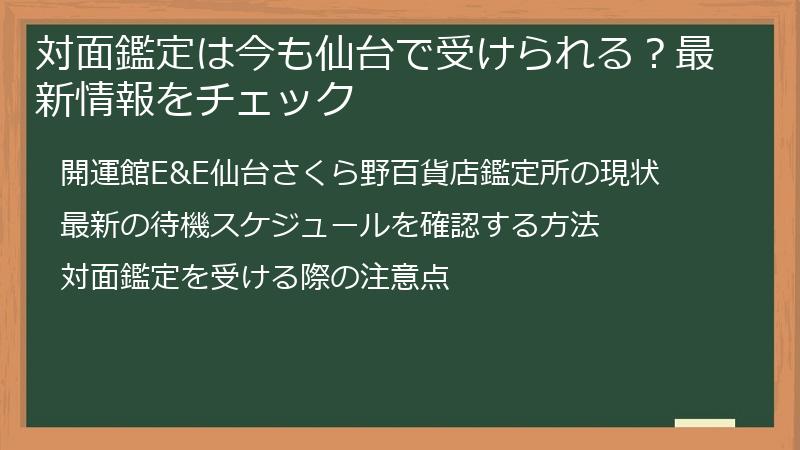 対面鑑定は今も仙台で受けられる？最新情報をチェック

開運館E&E仙台さくら野百貨店鑑定所の現状

最新の待機スケジュールを確認する方法

対面鑑定を受ける際の注意点